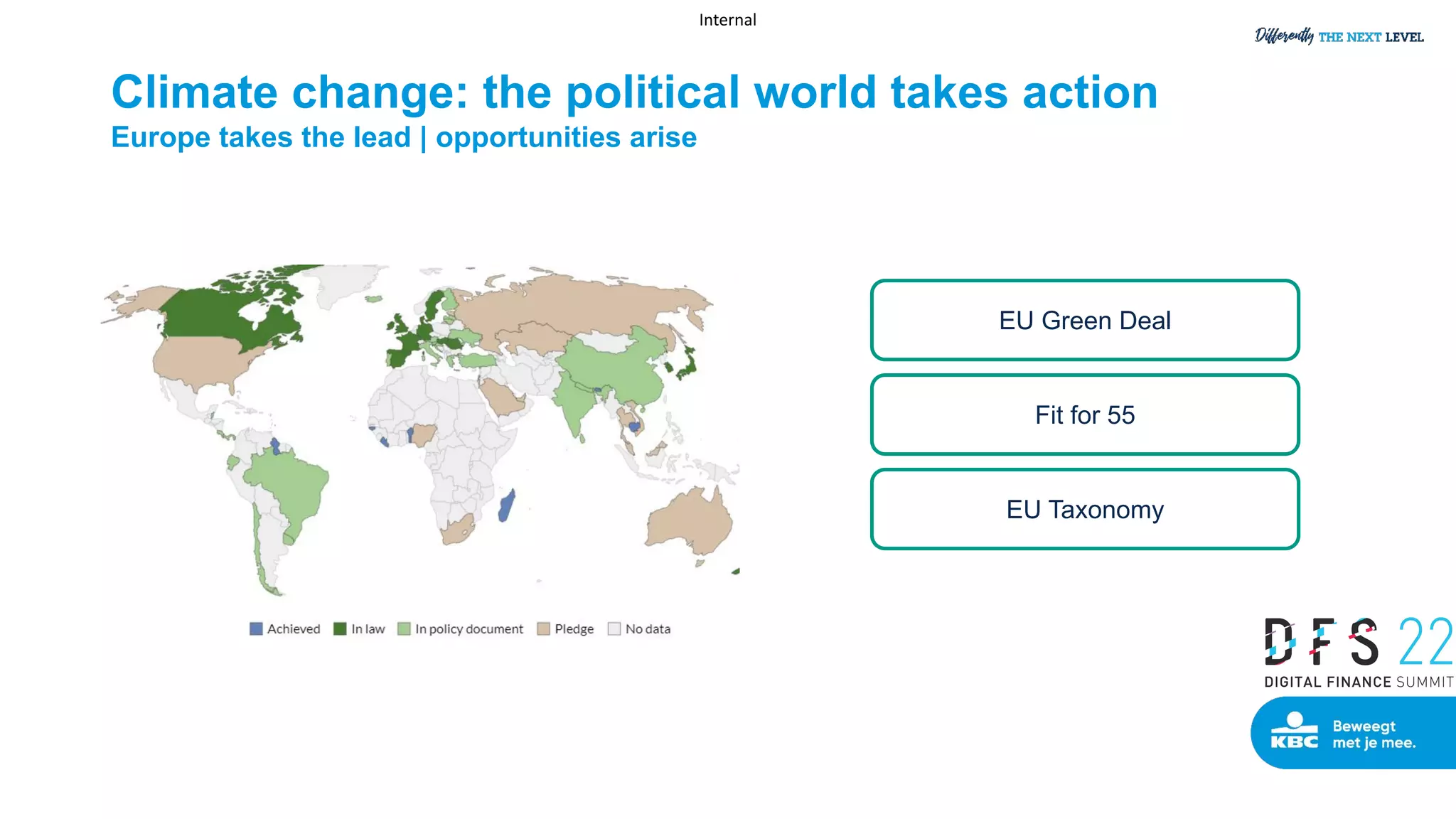 Internal

Differently THE NEXT LEVEL

Climate change: the political world takes action

Europe takes the lead | opportunities arise

Achieved In law In policy document Pledge No data

EU Green Deal

Fit for 55

EU Taxonomy

DFS 22
DIGITAL FINANCE SUMMIT

KBC Beweegt met je mee.